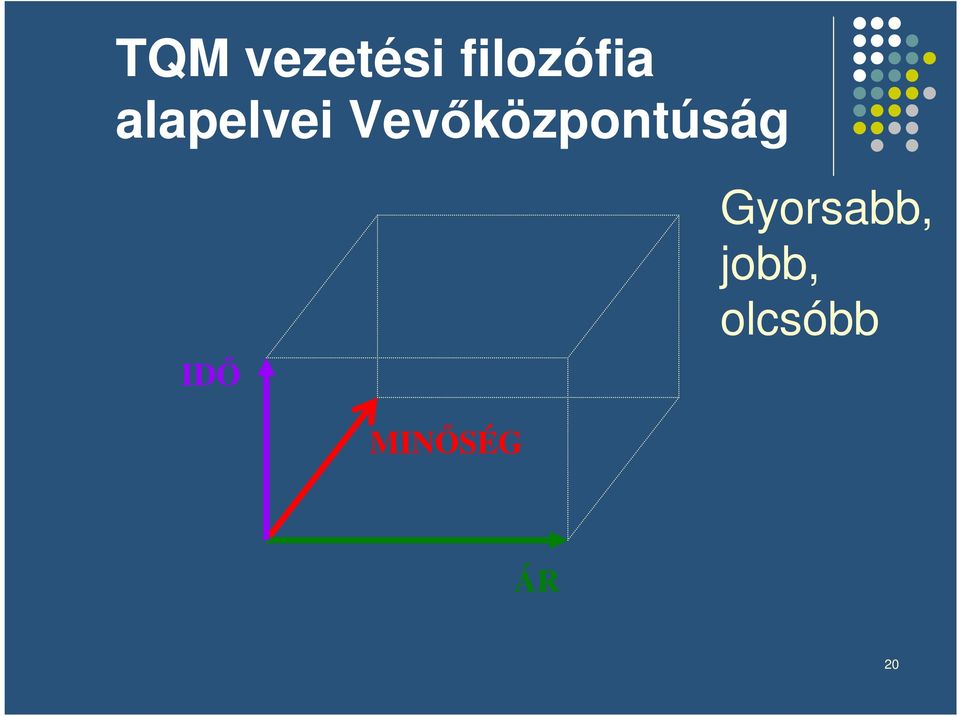 TQM vezetési filozófia alapelvei Vevőközpontúság

Gyorsabb, jobb, olcsóbb

IDŐ

MINŐSÉG

ÁR

20